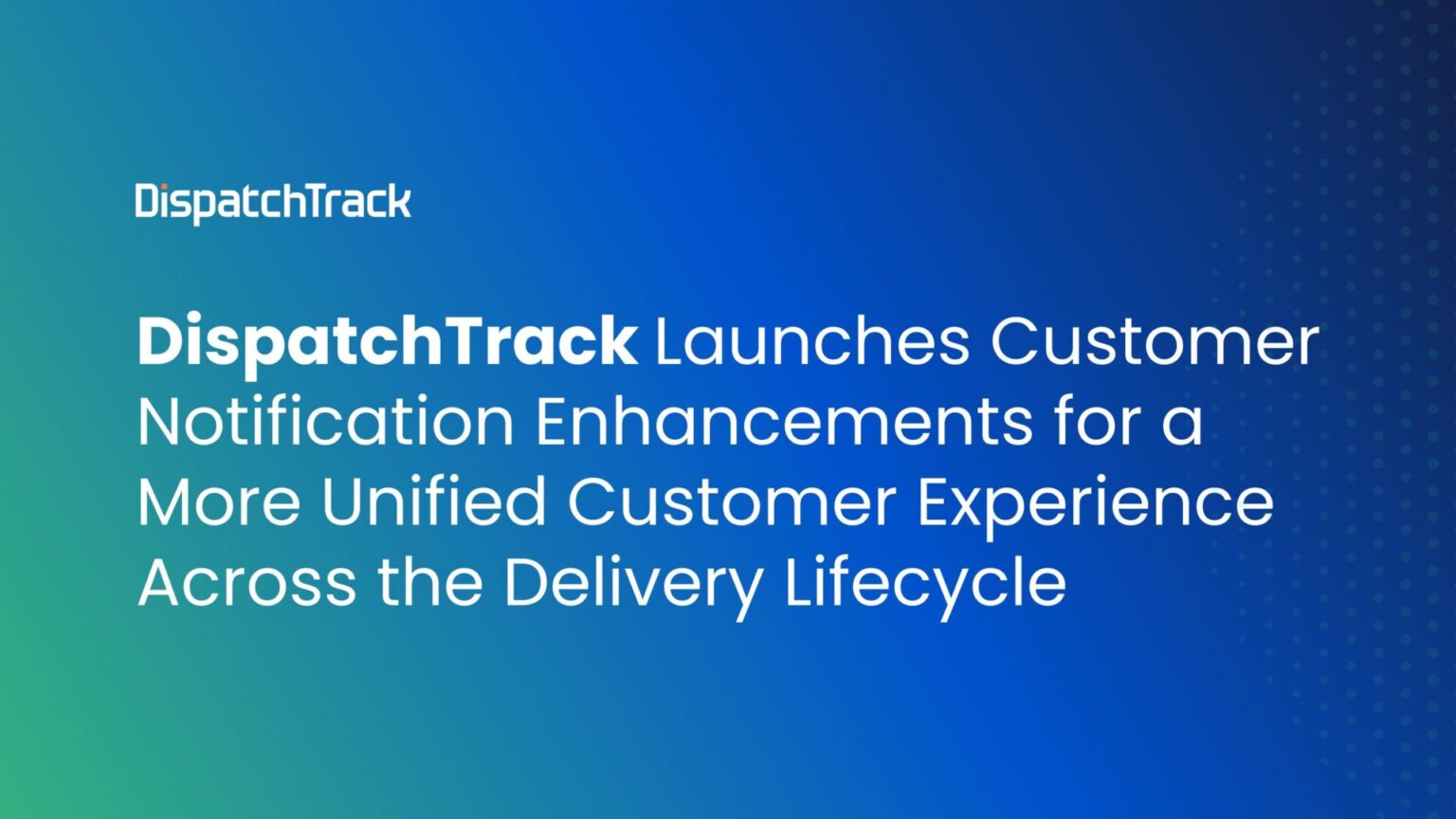 DispatchTrack

DispatchTrack Launches Customer Notification Enhancements for a More Unified Customer Experience Across the Delivery Lifecycle